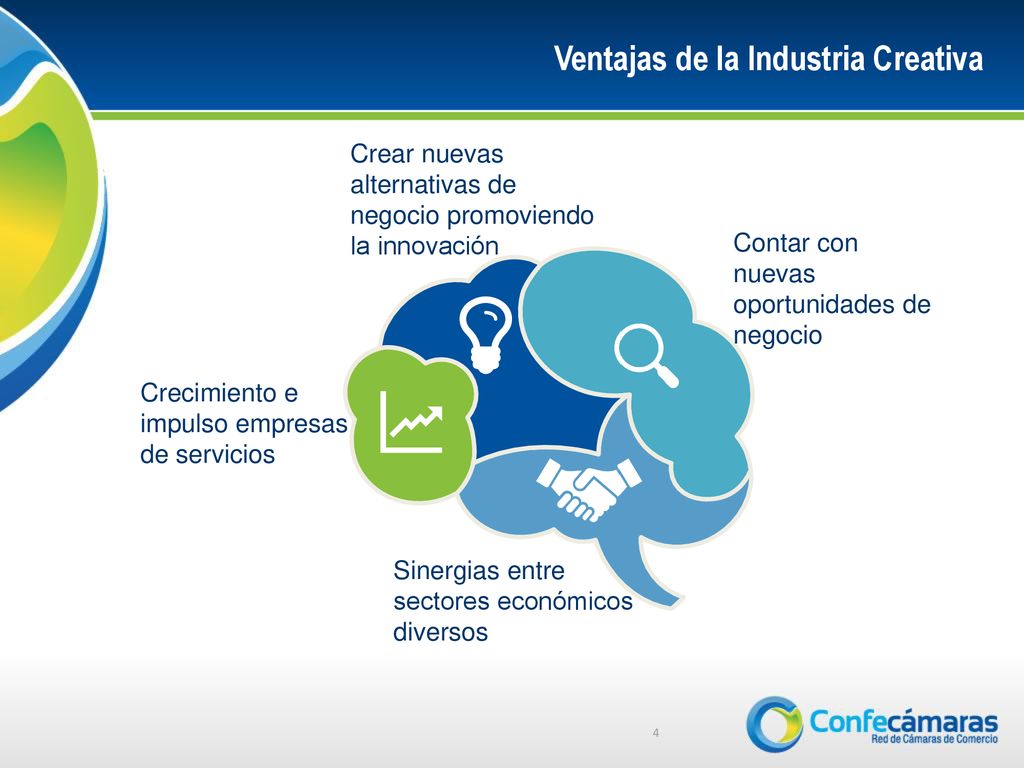 Ventajas de la Industria Creativa

Crear nuevas alternativas de negocio promoviendo la innovación

Contar con nuevas oportunidades de negocio

Crecimiento e impulso empresas de servicios

Sinergias entre sectores económicos diversos

4

Confecámaras
Red de Cámaras de Comercio